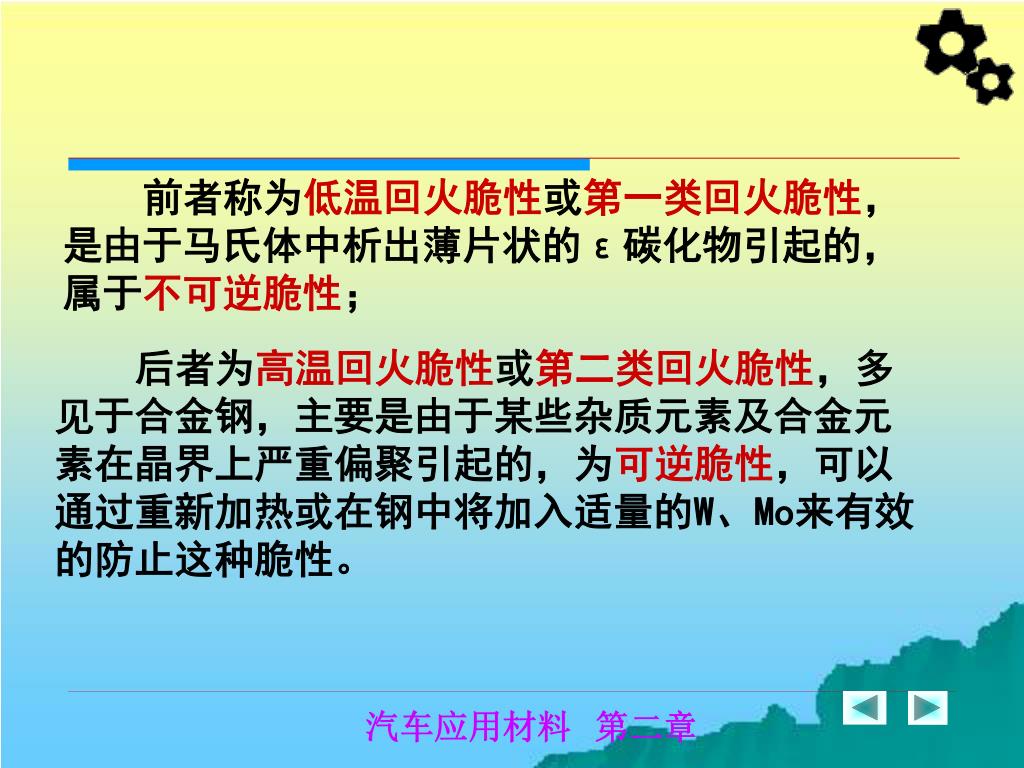 前者称为低温回火脆性或第一类回火脆性，是由于马氏体中析出薄片状的ε碳化物引起的，属于不可逆脆性；

后者为高温回火脆性或第二类回火脆性，多见于合金钢，主要是由于某些杂质元素及合金元素在晶界上严重偏聚引起的，为可逆脆性，可以通过重新加热或在钢中将加入适量的W、Mo来有效的防止这种脆性。

汽车应用材料 第二章